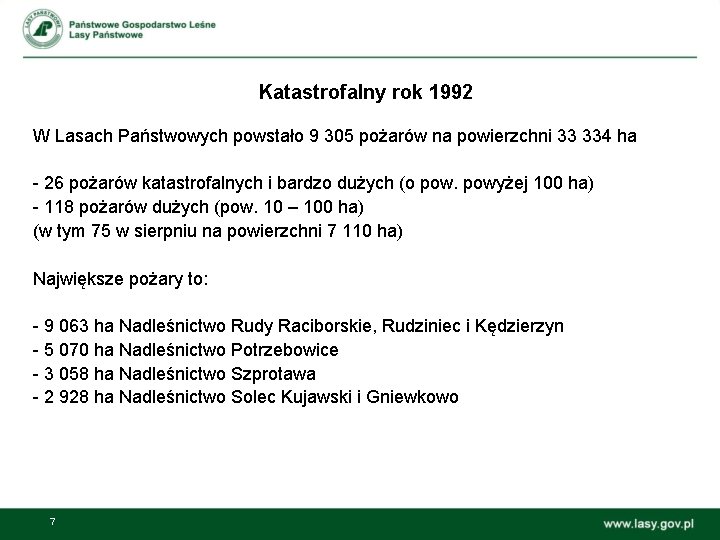 LASY PAŃSTWOWE

Państwowe Gospodarstwo Leśne
Lasy Państwowe

Katastrofalny rok 1992

W Lasach Państwowych powstało 9 305 pożarów na powierzchni 33 334 ha

- 26 pożarów katastrofalnych i bardzo dużych (o pow. powyżej 100 ha)
- 118 pożarów dużych (pow. 10 – 100 ha)
(w tym 75 w sierpniu na powierzchni 7 110 ha)

Największe pożary to:

- 9 063 ha Nadleśnictwo Rudy Raciborskie, Rudziniec i Kędzierzyn
- 5 070 ha Nadleśnictwo Potrzebowice
- 3 058 ha Nadleśnictwo Szprotawa
- 2 928 ha Nadleśnictwo Solec Kujawski i Gniewkowo

7

www.lasy.gov.pl